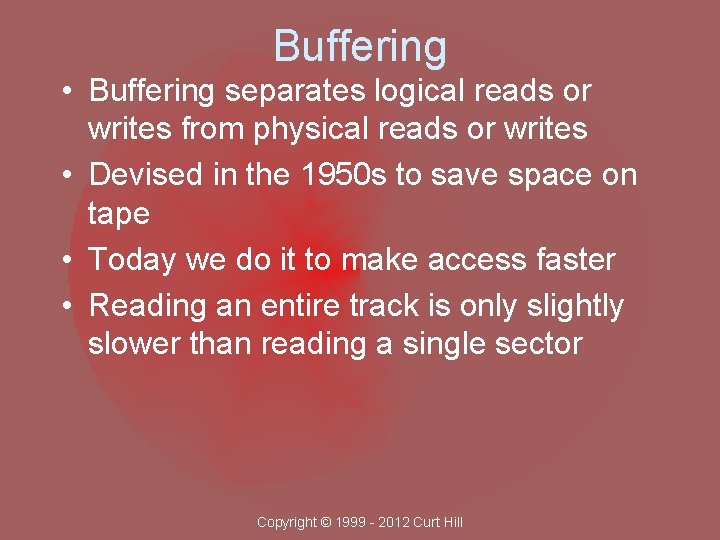 Buffering

• Buffering separates logical reads or writes from physical reads or writes
• Devised in the 1950s to save space on tape
• Today we do it to make access faster
• Reading an entire track is only slightly slower than reading a single sector

Copyright © 1999 - 2012 Curt Hill